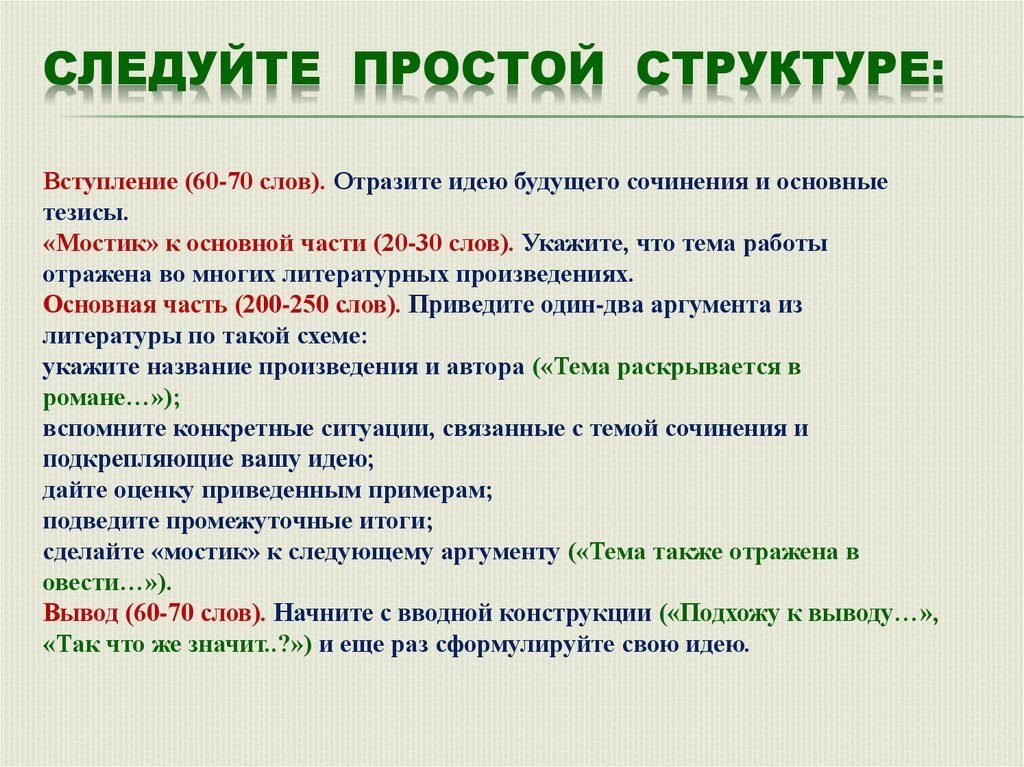 СЛЕДУЙТЕ ПРОСТОЙ СТРУКТУРЕ:

Вступление (60-70 слов). Отразите идею будущего сочинения и основные тезисы.
«Мостик» к основной части (20-30 слов). Укажите, что тема работы отражена во многих литературных произведениях.
Основная часть (200-250 слов). Приведите один-два аргумента из литературы по такой схеме:
укажите название произведения и автора («Тема раскрывается в романе…»);
вспомните конкретные ситуации, связанные с темой сочинения и подкрепляющие вашу идею;
дайте оценку приведенным примерам;
подведите промежуточные итоги;
сделайте «мостик» к следующему аргументу («Тема также отражена в овести…»).
Вывод (60-70 слов). Начните с вводной конструкции («Подхожу к выводу…», «Так что же значит..?») и еще раз сформулируйте свою идею.